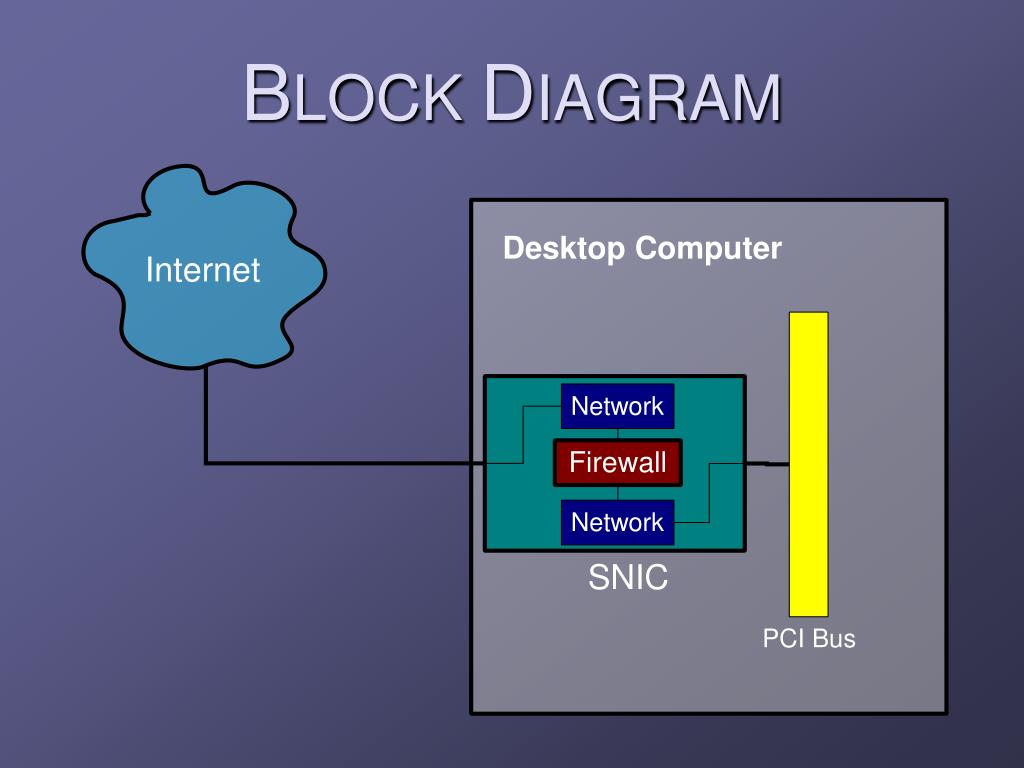 BLOCK DIAGRAM

Internet

Desktop Computer

Network

Firewall

Network

SNIC

PCI Bus